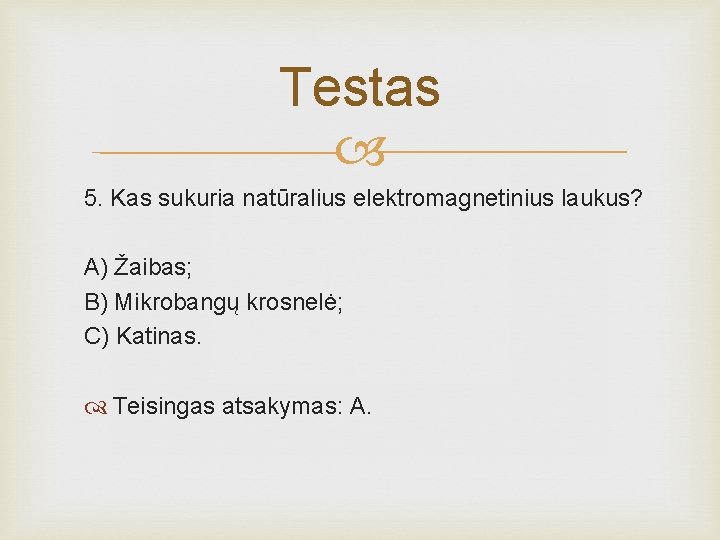 Testas

5. Kas sukuria natūralius elektromagnetinius laukus?

A) Žaibas;
B) Mikrobangų krosnelė;
C) Katinas.

Teisingas atsakymas: A.